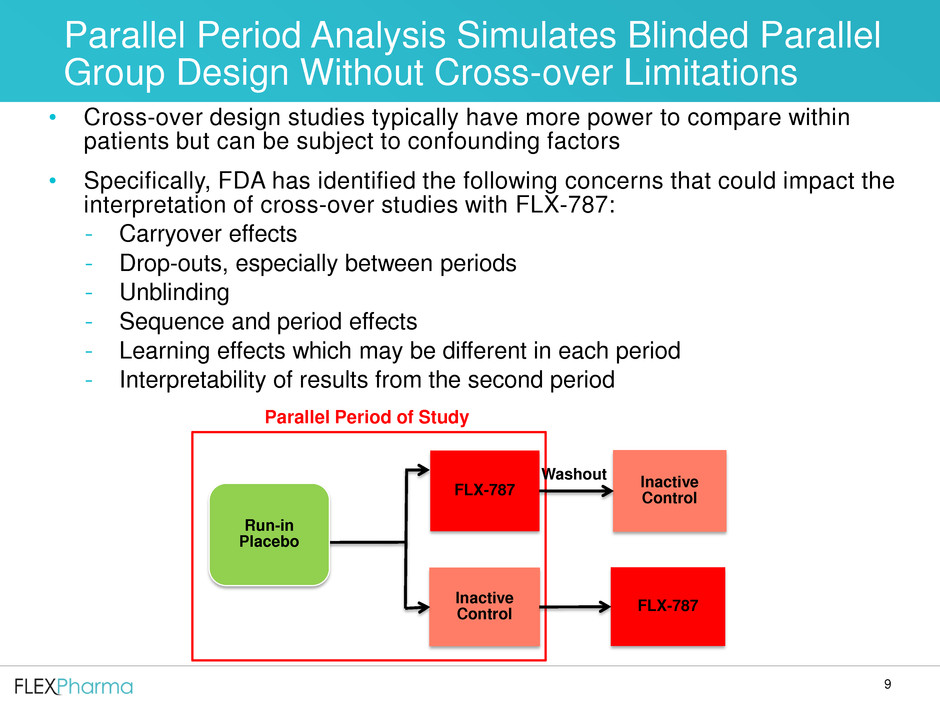 Parallel Period Analysis Simulates Blinded Parallel Group Design Without Cross-over Limitations

• Cross-over design studies typically have more power to compare within patients but can be subject to confounding factors

• Specifically, FDA has identified the following concerns that could impact the interpretation of cross-over studies with FLX-787:
- Carryover effects
- Drop-outs, especially between periods
- Unblinding
- Sequence and period effects
- Learning effects which may be different in each period
- Interpretability of results from the second period

Parallel Period of Study

Run-in Placebo

FLX-787

Washout

Inactive Control

Inactive Control

FLX-787

FLEXPharma

9